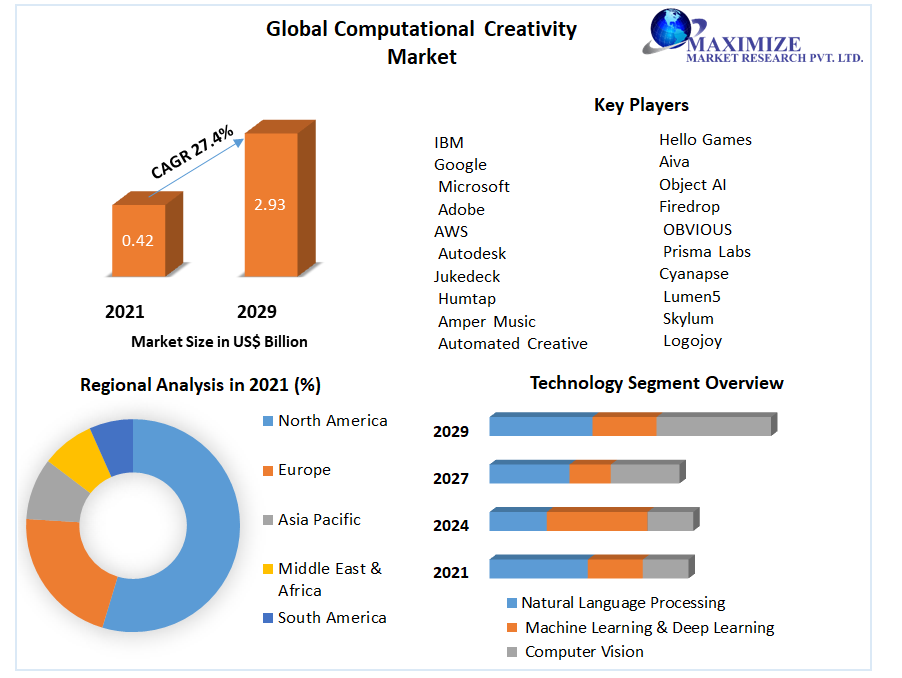 Global Computational Creativity Market

MAXIMIZE
MARKET RESEARCH PVT. LTD.

CAGR 27.4%

0.42

2.93

2021

2029

Market Size in US$ Billion

Key Players

IBM
Google
Microsoft
Adobe
AWS
Autodesk
Jukedeck
Humtap
Amper Music
Automated Creative

Hello Games
Aiva
Object AI
Firedrop
OBVIOUS
Prisma Labs
Cyanapse
Lumen5
Skylum
Logojoy

Regional Analysis in 2021 (%)

North America
Europe
Asia Pacific
Middle East & Africa
South America

Technology Segment Overview

2029
2027
2024
2021

Natural Language Processing
Machine Learning & Deep Learning
Computer Vision